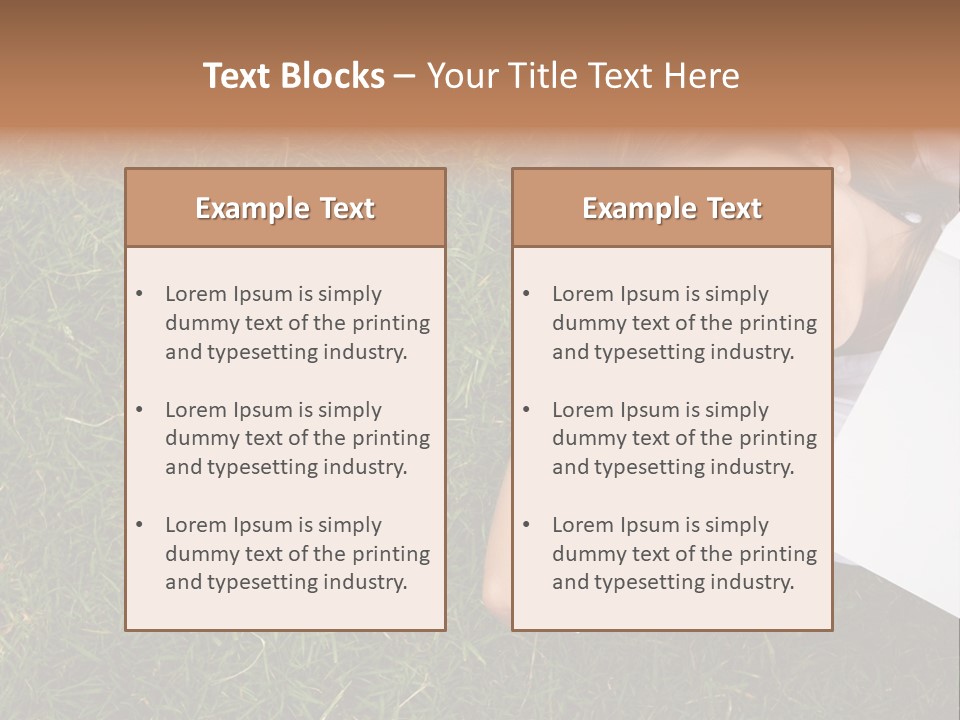 Text Blocks – Your Title Text Here

Example Text

• Lorem Ipsum is simply dummy text of the printing and typesetting industry.

• Lorem Ipsum is simply dummy text of the printing and typesetting industry.

• Lorem Ipsum is simply dummy text of the printing and typesetting industry.

Example Text

• Lorem Ipsum is simply dummy text of the printing and typesetting industry.

• Lorem Ipsum is simply dummy text of the printing and typesetting industry.

• Lorem Ipsum is simply dummy text of the printing and typesetting industry.